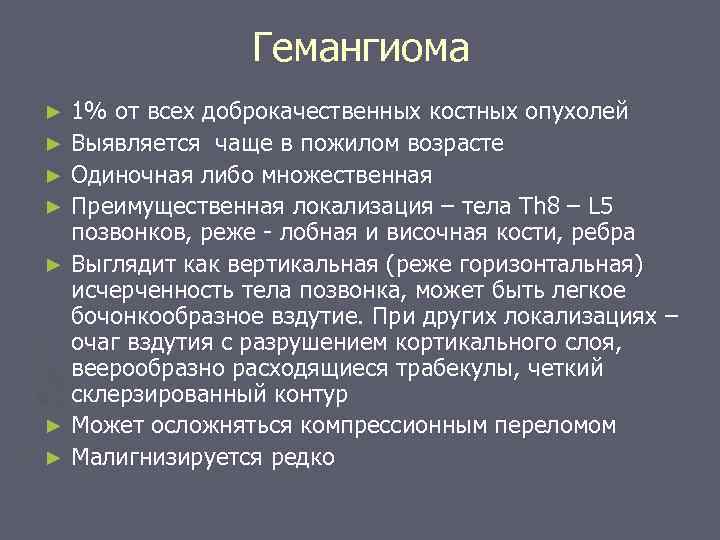 Гемангиома

► 1% от всех доброкачественных костных опухолей
► Выявляется чаще в пожилом возрасте
► Одиночная либо множественная
► Преимущественная локализация – тела Th8 – L5 позвонков, реже - лобная и височная кости, ребра
► Выглядит как вертикальная (реже горизонтальная) исчерченность тела позвонка, может быть легкое бочонкообразное вздутие. При других локализациях – очаг вздутия с разрушением кортикального слоя, веерообразно расходящиеся трабекулы, четкий склерзированный контур
► Может осложняться компрессионным переломом
► Малигнизируется редко